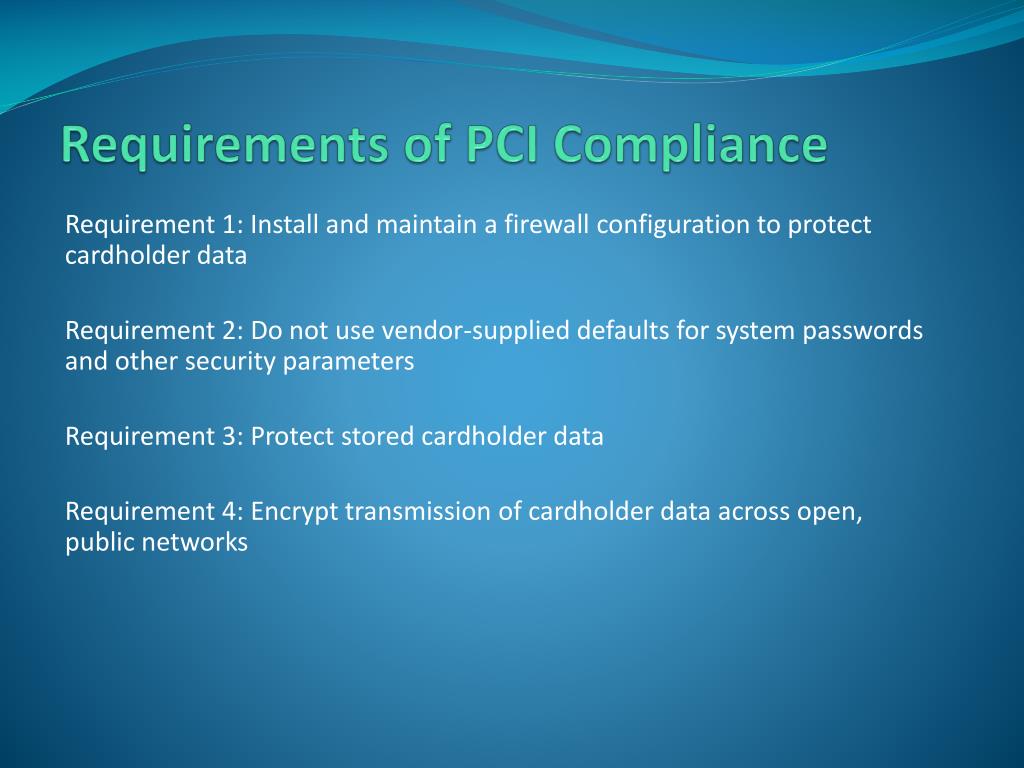 Requirements of PCI Compliance

Requirement 1: Install and maintain a firewall configuration to protect cardholder data

Requirement 2: Do not use vendor-supplied defaults for system passwords and other security parameters

Requirement 3: Protect stored cardholder data

Requirement 4: Encrypt transmission of cardholder data across open, public networks